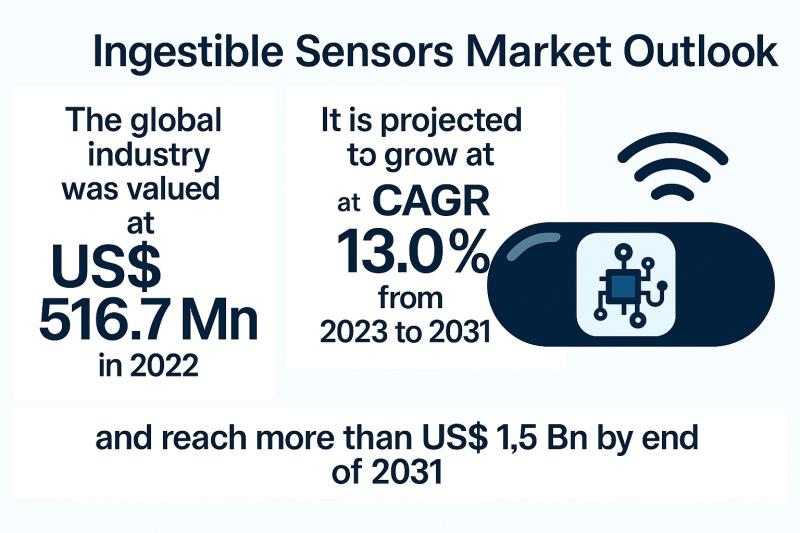 Ingestible Sensors Market Outlook

The global industry was valued at US$ 516.7 Mn in 2022

It is projected to grow at at CAGR 13.0% from 2023 to 2031

and reach more than US$ 1,5 Bn by end of 2031